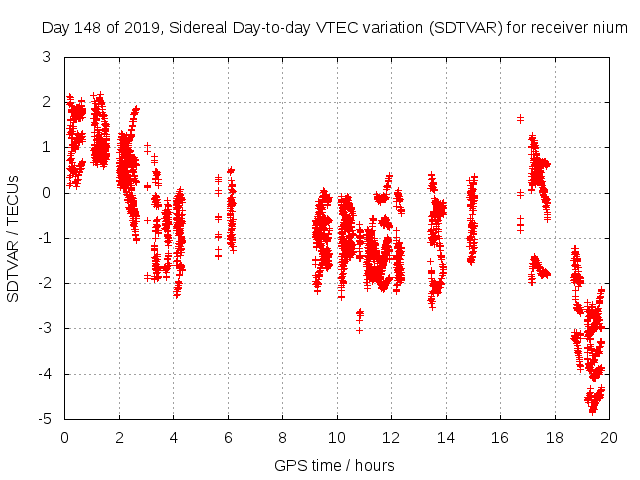 Day 148 of 2019, Sidereal Day-to-day VTEC variation (SDTVAR) for receiver nium

SDTVAR / TECUs

3
2
1
0
-1
-2
-3
-4
-5

0 2 4 6 8 10 12 14 16 18 20

GPS time / hours